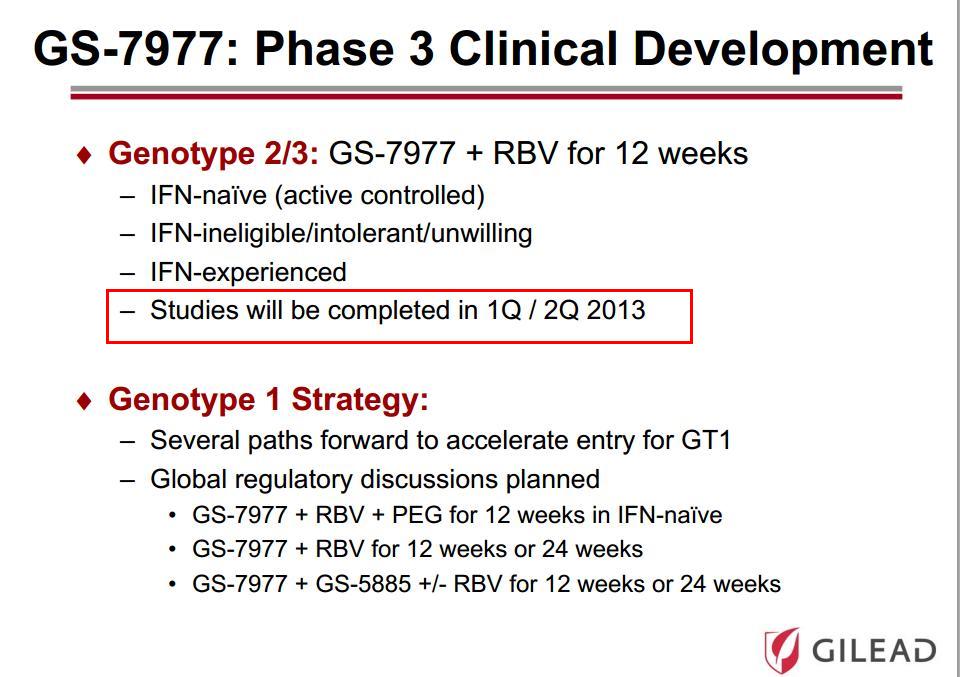 GS-7977: Phase 3 Clinical Development

♦ Genotype 2/3: GS-7977 + RBV for 12 weeks
– IFN-naïve (active controlled)
– IFN-ineligible/intolerant/unwilling
– IFN-experienced
– Studies will be completed in 1Q / 2Q 2013

♦ Genotype 1 Strategy:
– Several paths forward to accelerate entry for GT1
– Global regulatory discussions planned
• GS-7977 + RBV + PEG for 12 weeks in IFN-naïve
• GS-7977 + RBV for 12 weeks or 24 weeks
• GS-7977 + GS-5885 +/- RBV for 12 weeks or 24 weeks

GILEAD